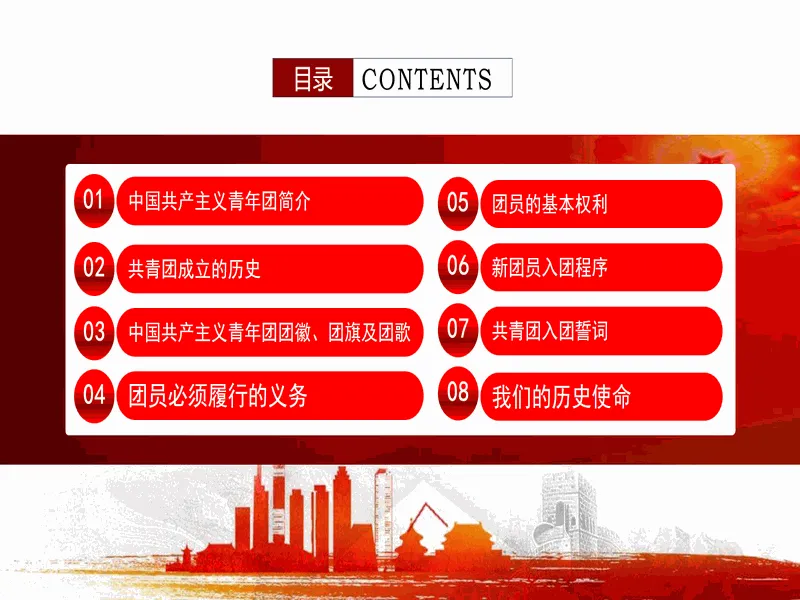 目录 CONTENTS

01 中国共产主义青年团简介

02 共青团成立的历史

03 中国共产主义青年团团徽、团旗及团歌

04 团员必须履行的义务

05 团员的基本权利

06 新团员入团程序

07 共青团入团誓词

08 我们的历史使命